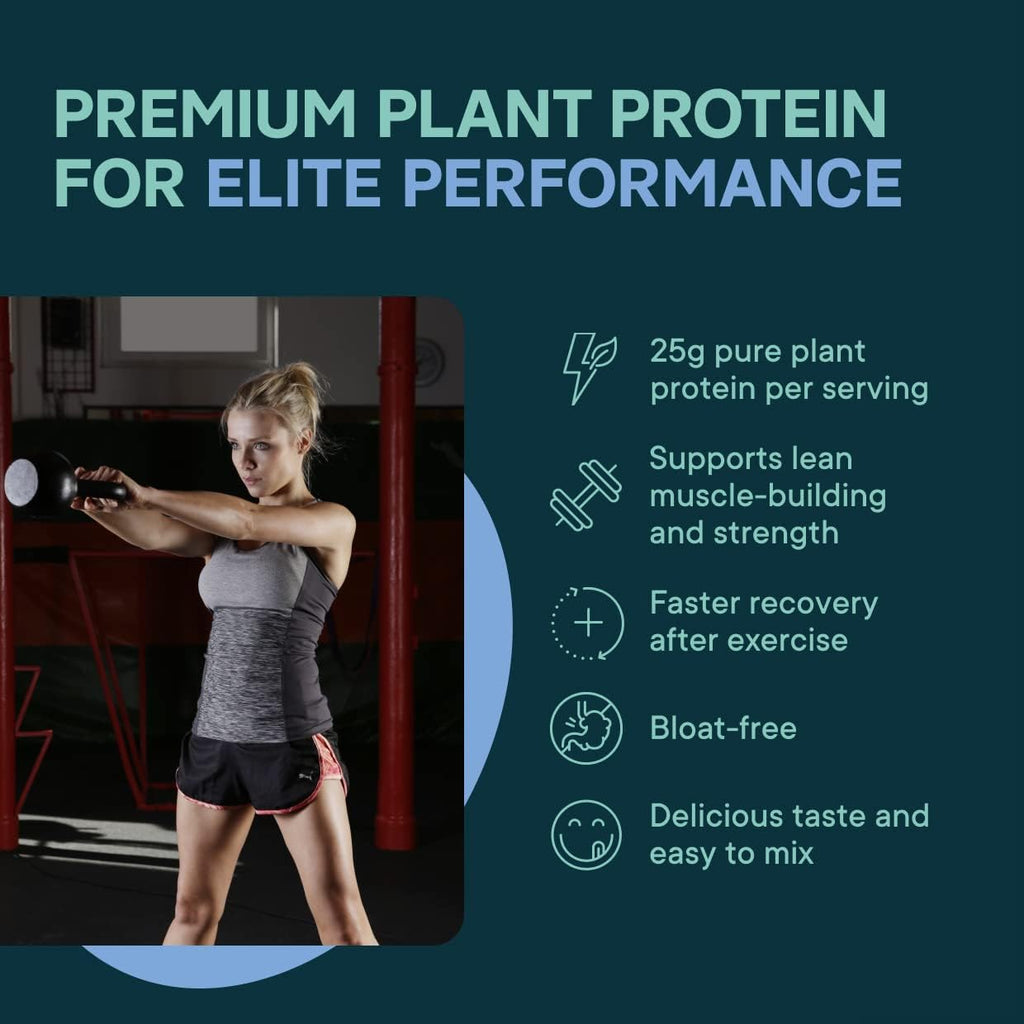 PREMIUM PLANT PROTEIN FOR ELITE PERFORMANCE

25g pure plant protein per serving

Supports lean muscle-building and strength

Faster recovery after exercise

Bloat-free

Delicious taste and easy to mix